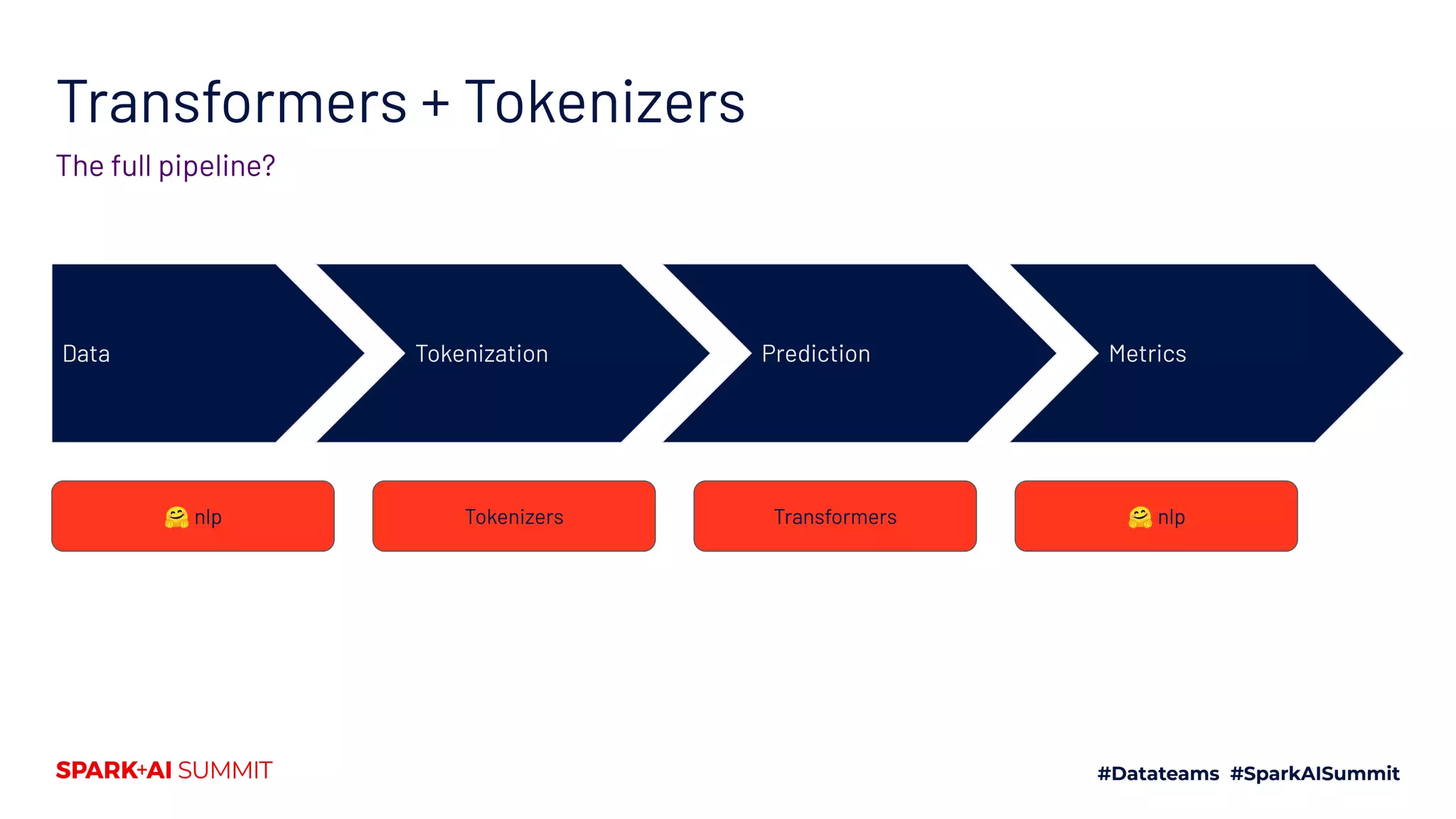 Transformers + Tokenizers

The full pipeline?

Data

Tokenization

Prediction

Metrics

🤗 nlp

Tokenizers

Transformers

🤗 nlp

SPARK+AI SUMMIT

#Datateams #SparkAISummit